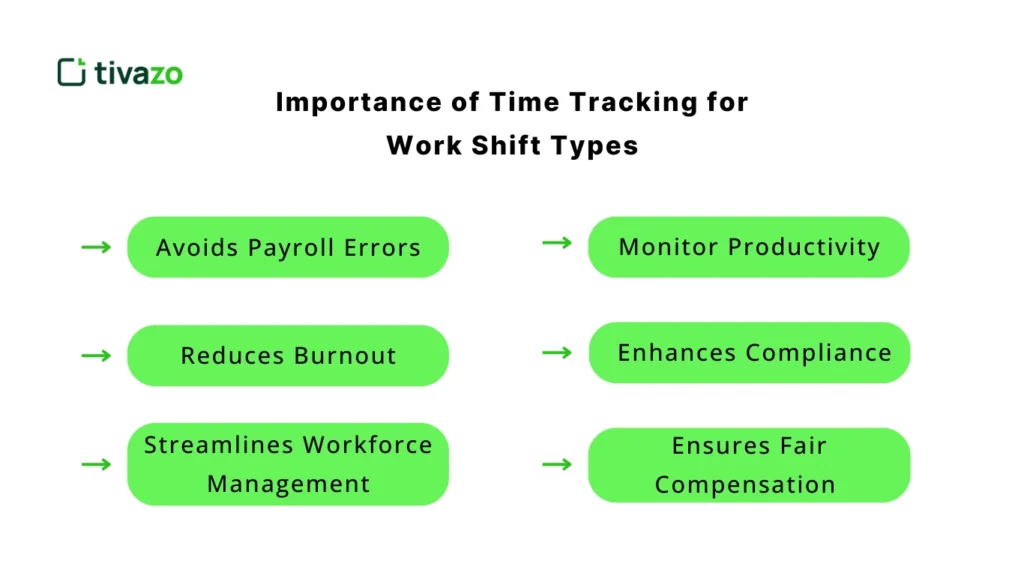 tivazo

Importance of Time Tracking for Work Shift Types

Avoids Payroll Errors

Reduces Burnout

Streamlines Workforce Management

Monitor Productivity

Enhances Compliance

Ensures Fair Compensation